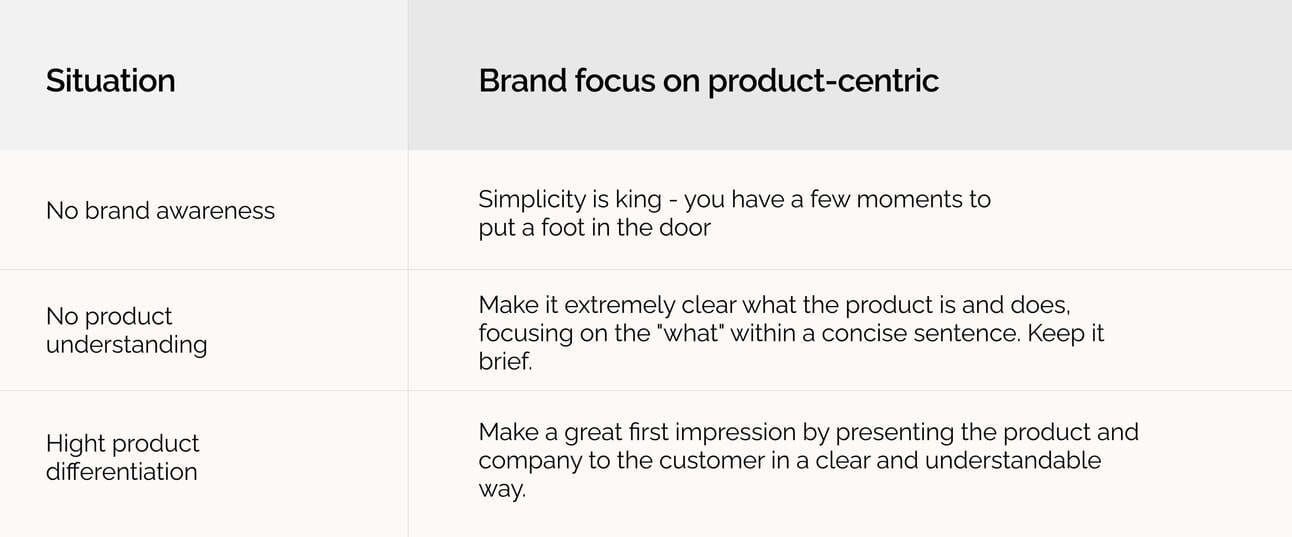 | Situation | Brand focus on product-centric |
|---|---|
| No brand awareness | Simplicity is king - you have a few moments to put a foot in the door |
| No product understanding | Make it extremely clear what the product is and does, focusing on the "what" within a concise sentence. Keep it brief. |
| Hight product differentiation | Make a great first impression by presenting the product and company to the customer in a clear and understandable way. |